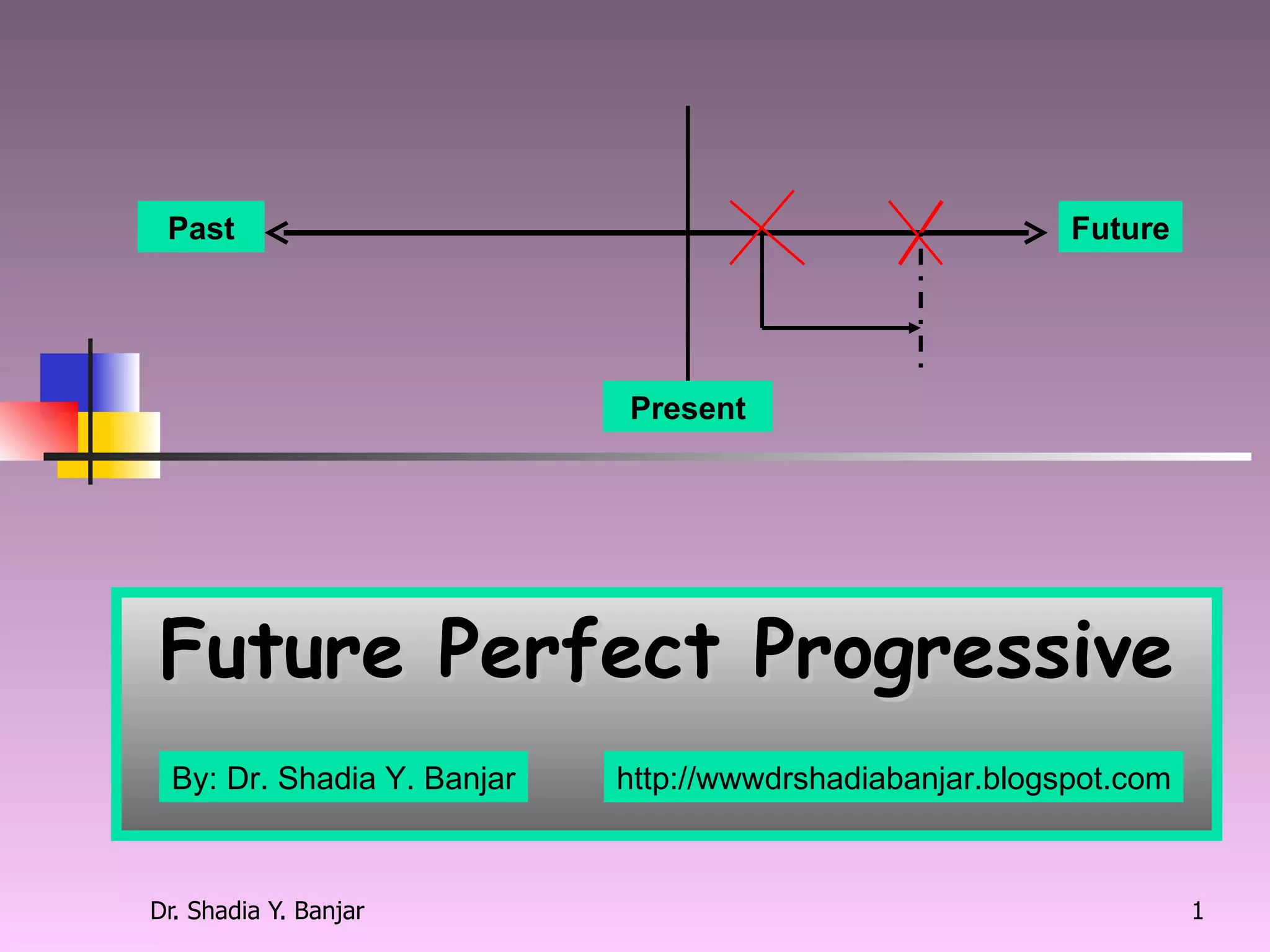 Past

Future

Present

Future Perfect Progressive

By: Dr. Shadia Y. Banjar

http://wwwdrshadiabanjar.blogspot.com

Dr. Shadia Y. Banjar

1